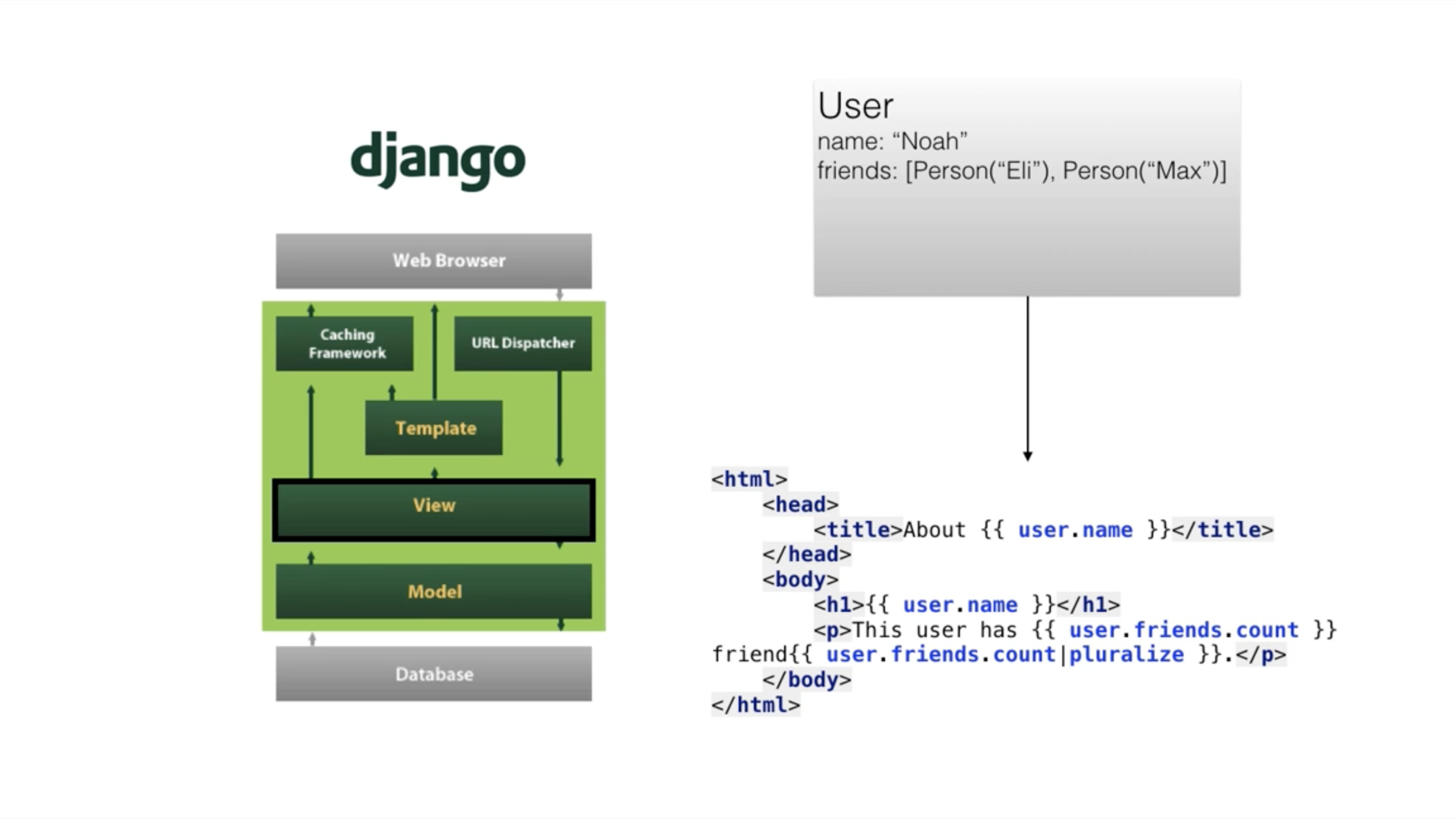 django

Web Browser

Caching Framework

URL Dispatcher

Template

View

Model

Database

User
name: “Noah”
friends: [Person(“Eli”), Person(“Max”)]

<html>
<head>
<title>About {{ user.name }}</title>
</head>
<body>
<h1>{{ user.name }}</h1>
<p>This user has {{ user.friends.count }} friend{{ user.friends.count|pluralize }}.</p>
</body>
</html>